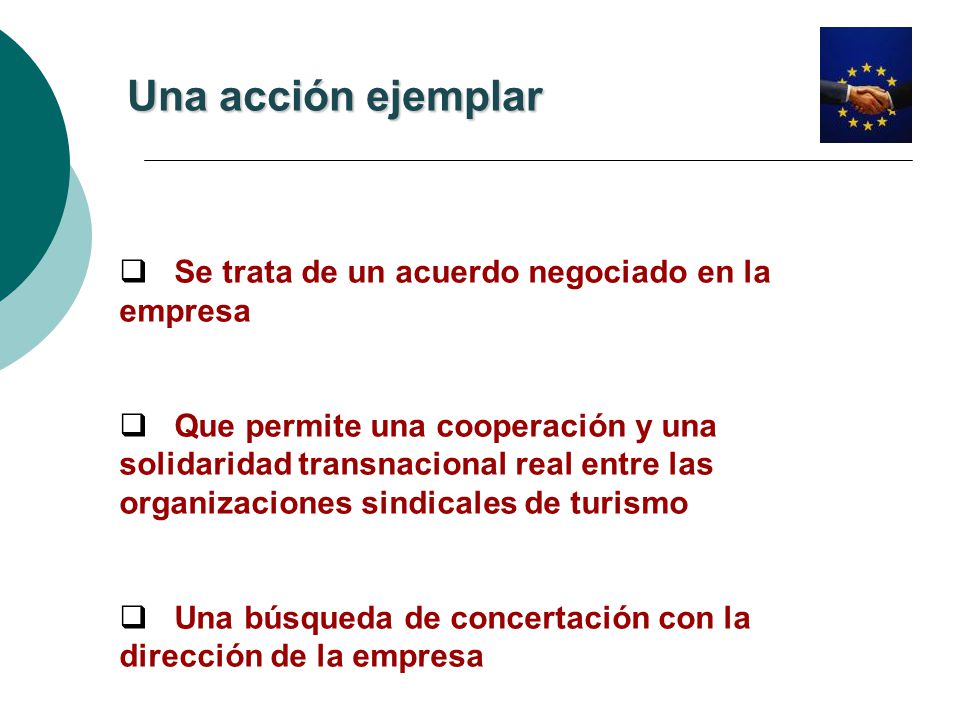 Una acción ejemplar

❑ Se trata de un acuerdo negociado en la empresa

❑ Que permite una cooperación y una solidaridad transnacional real entre las organizaciones sindicales de turismo

❑ Una búsqueda de concertación con la dirección de la empresa